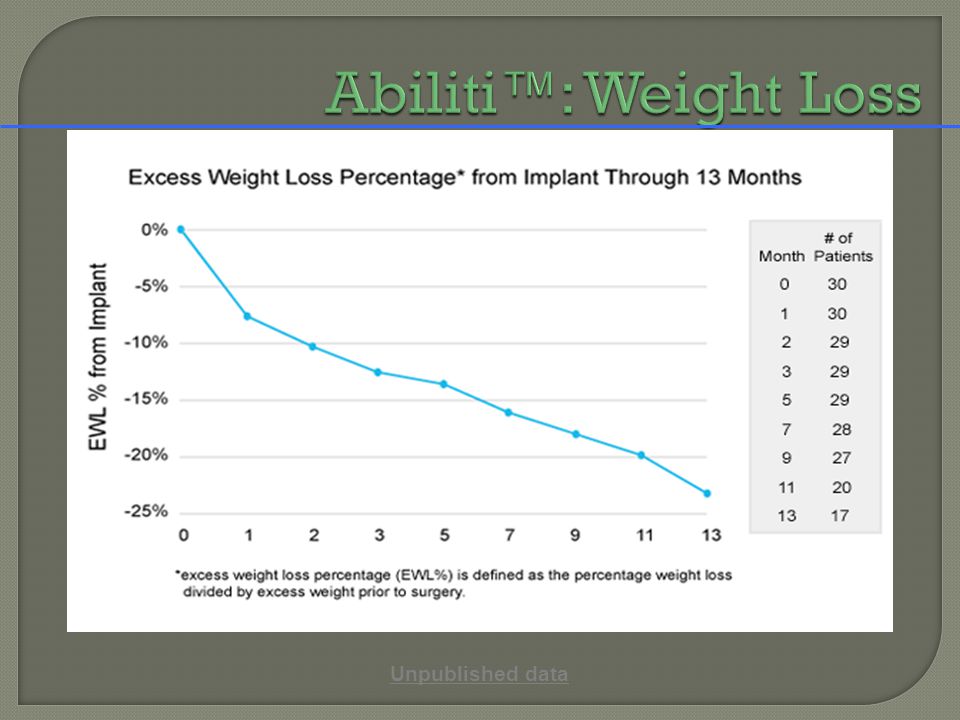 Abiliti™: Weight Loss

Excess Weight Loss Percentage* from Implant Through 13 Months

EWL % from Implant

0%
-5%
-10%
-15%
-20%
-25%

0 1 2 3 5 7 9 11 13

| Month | # of Patients |
|---|---|
| 0 | 30 |
| 1 | 30 |
| 2 | 29 |
| 3 | 29 |
| 5 | 29 |
| 7 | 28 |
| 9 | 27 |
| 11 | 20 |
| 13 | 17 |

*excess weight loss percentage (EWL%) is defined as the percentage weight loss divided by excess weight prior to surgery.

Unpublished data